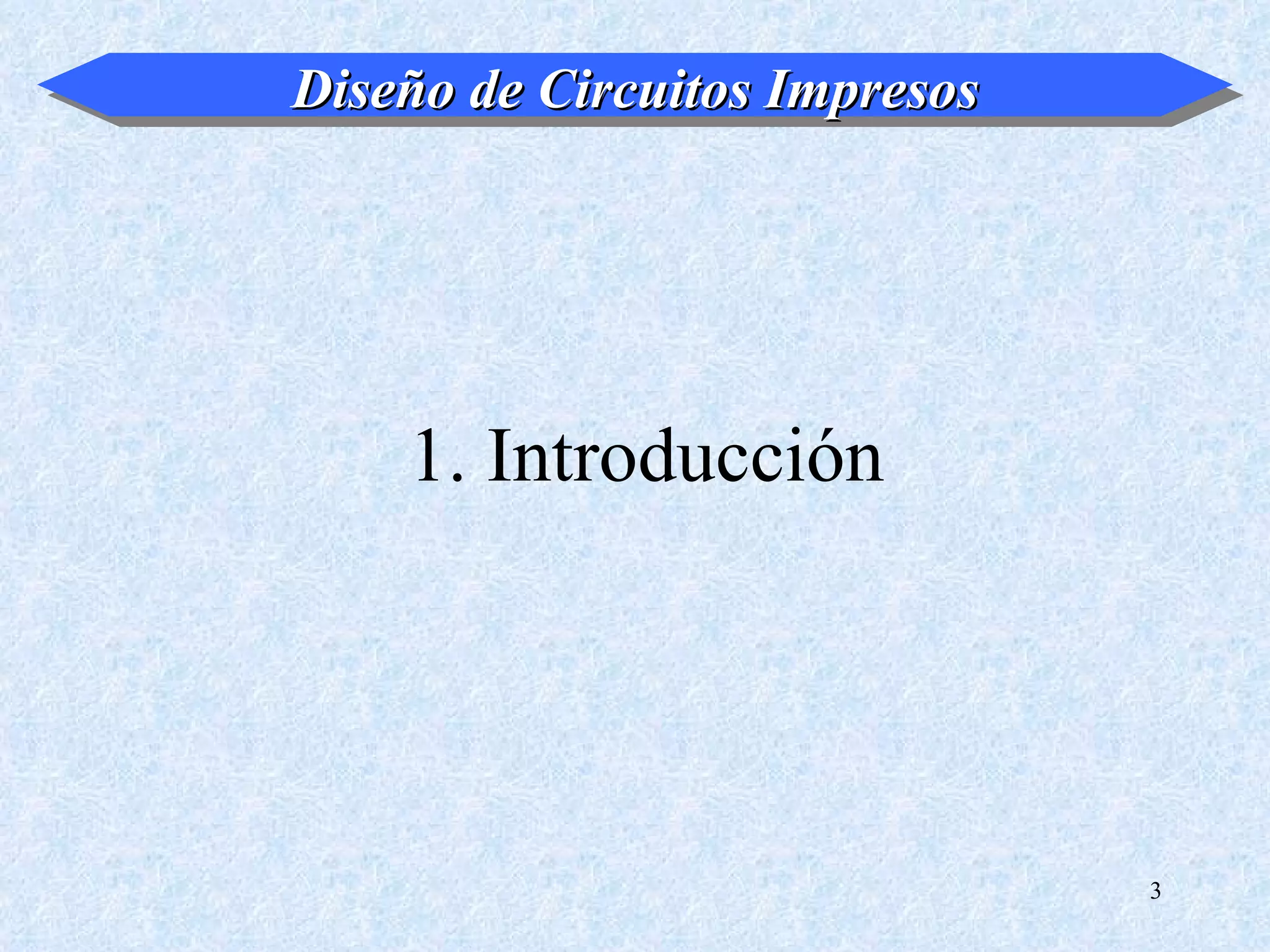 Diseño de Circuitos Impresos

1. Introducción

3